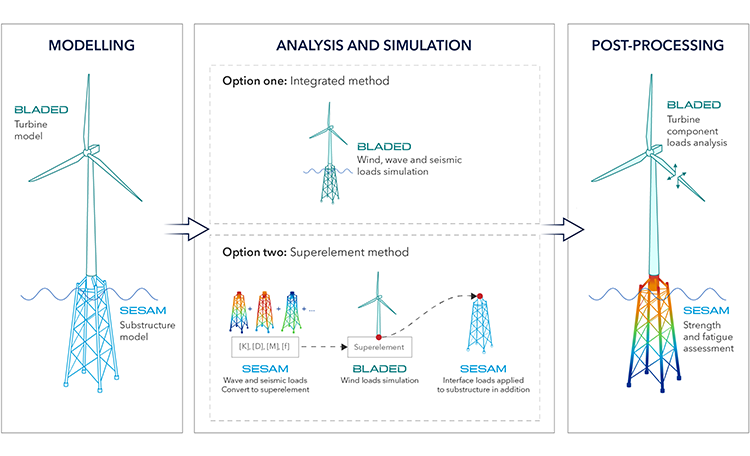 MODELLING

BLADED
Turbine model

SESAM
Substructure model

ANALYSIS AND SIMULATION

Option one: Integrated method

BLADED
Wind, wave and seismic loads simulation

Option two: Superelement method

+ + + ...

[K], [D], [M], [f]

SESAM
Wave and seismic loads
Convert to superelement

Superelement

BLADED
Wind loads simulation

SESAM
Interface loads applied to substructure in addition

POST-PROCESSING

BLADED
Turbine component loads analysis

SESAM
Strength and fatigue assessment